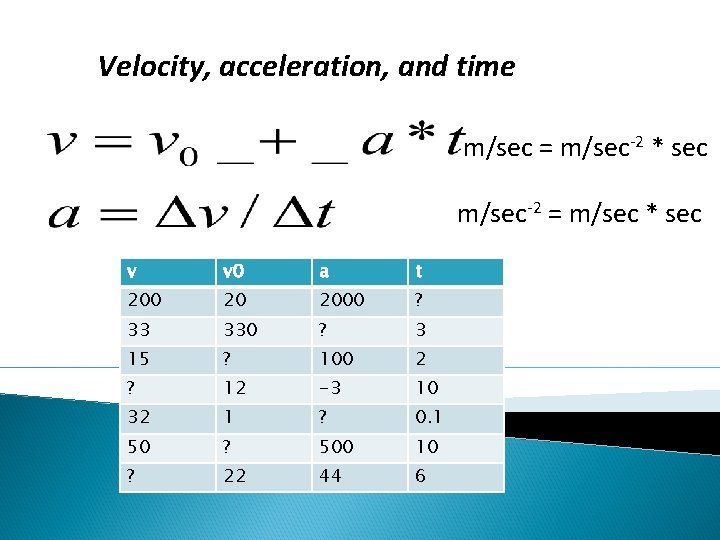 Velocity, acceleration, and time

$v = v_0 \_\_ + \_\_ a * t$ m/sec = m/sec$^{-2}$ * sec

$a = \Delta v / \Delta t$ m/sec$^{-2}$ = m/sec * sec

| v | v0 | a | t |
|---|---|---|---|
| 200 | 20 | 2000 | ? |
| 33 | 330 | ? | 3 |
| 15 | ? | 100 | 2 |
| ? | 12 | -3 | 10 |
| 32 | 1 | ? | 0.1 |
| 50 | ? | 500 | 10 |
| ? | 22 | 44 | 6 |